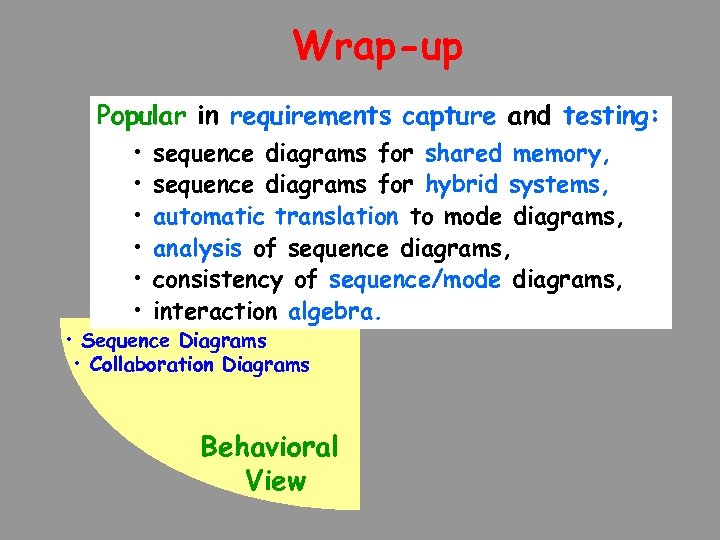 Wrap-up

Popular in requirements capture and testing:

• sequence diagrams for shared memory,
• sequence diagrams for hybrid systems,
• automatic translation to mode diagrams,
• analysis of sequence diagrams,
• consistency of sequence/mode diagrams,
• interaction algebra.

• Sequence Diagrams
• Collaboration Diagrams

Behavioral View